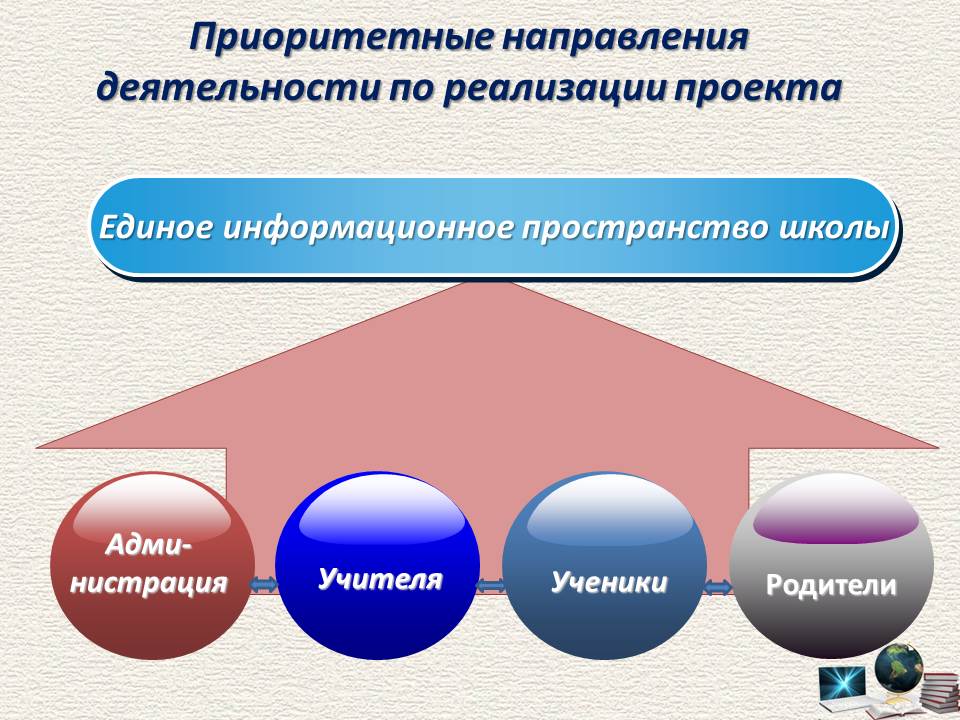 Приоритетные направления деятельности по реализации проекта

Единое информационное пространство школы

Администрация

Учителя

Ученики

Родители